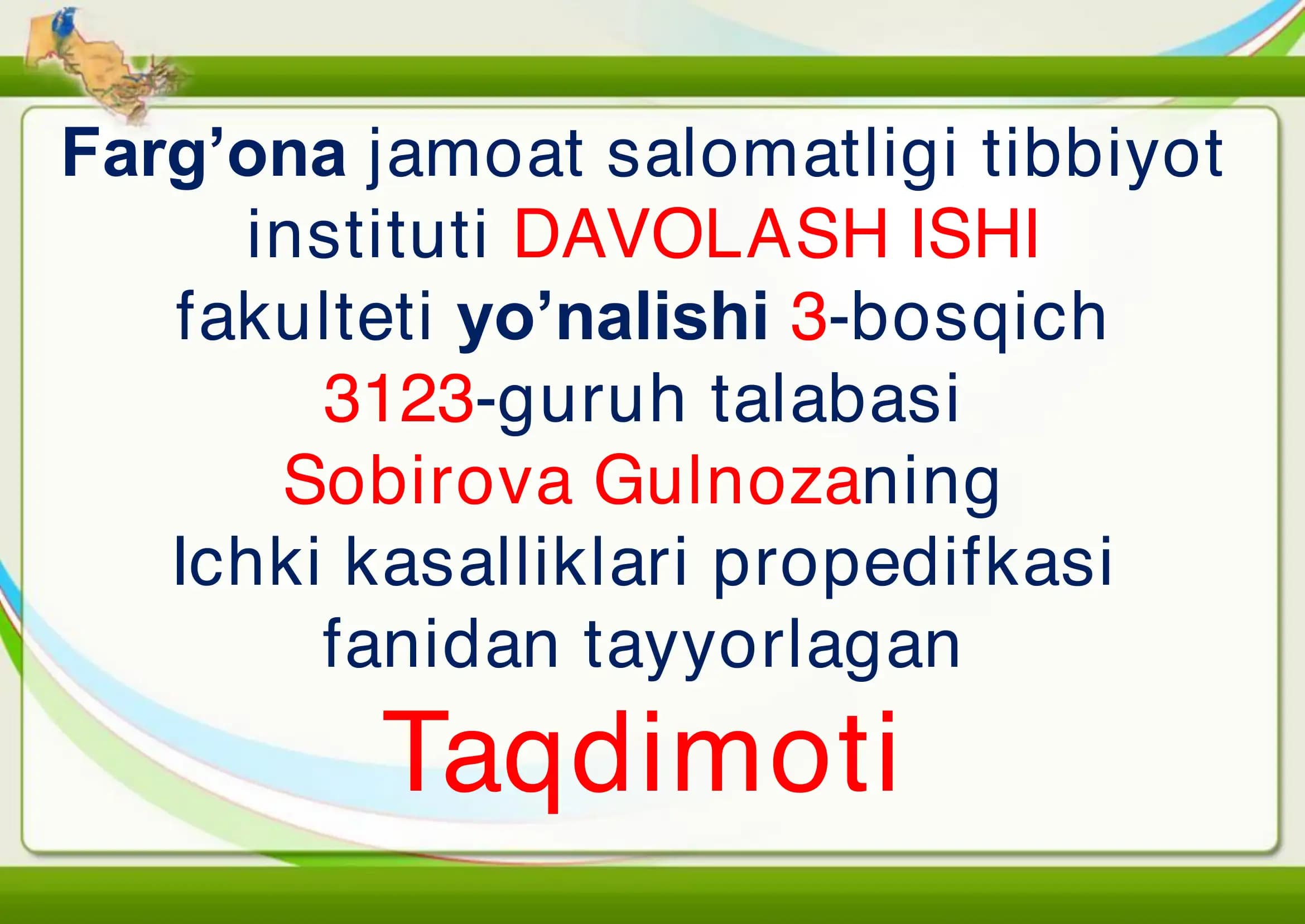 Farg’ona jamoat salomatligi tibbiyot instituti DAVOLASH ISHI fakulteti yo’nalishi 3-bosqich 3123-guruh talabasi Sobirova Gulnozaning Ichki kasalliklari propedifkasi fanidan tayyorlagan

Taqdimoti